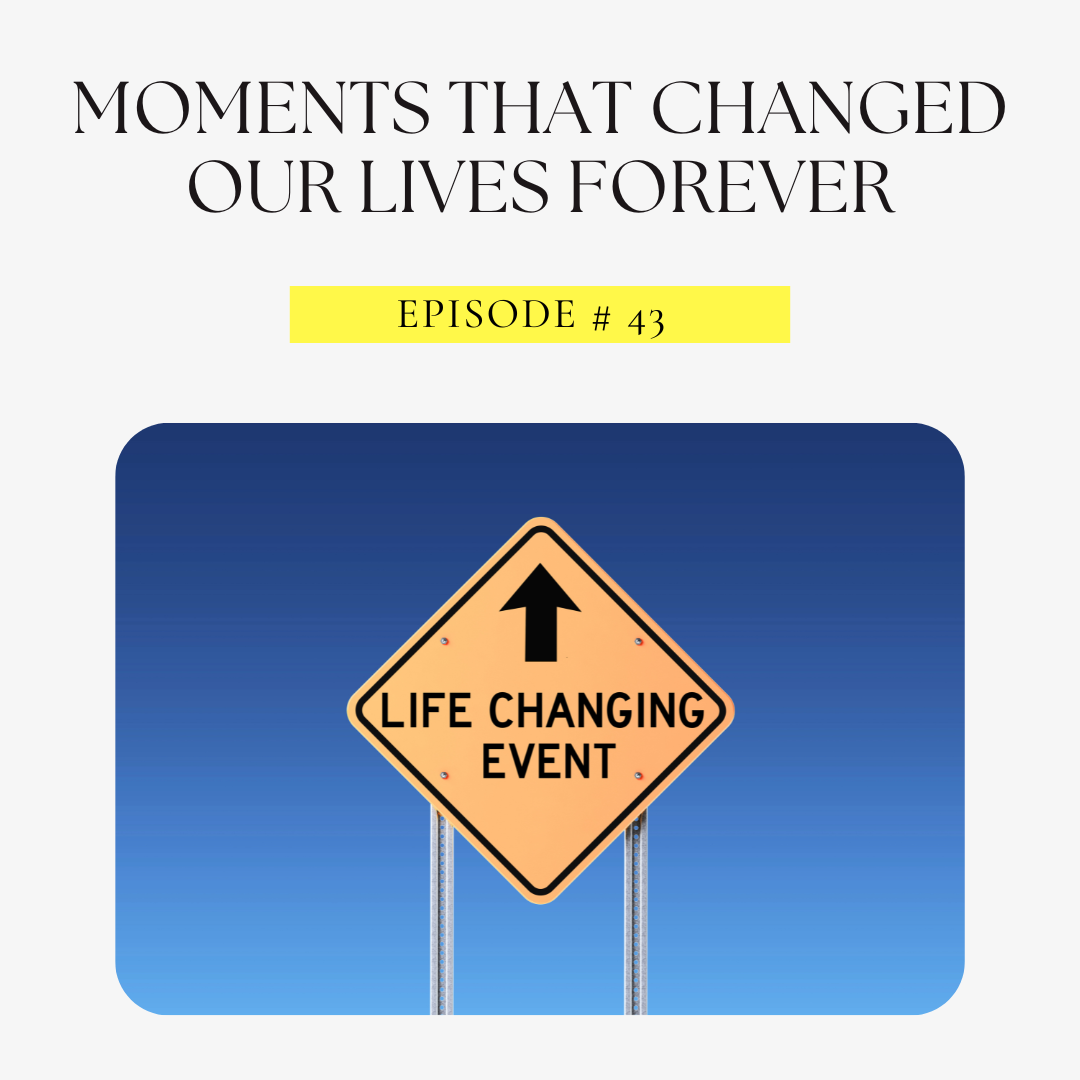 MOMENTS THAT CHANGED OUR LIVES FOREVER

EPISODE # 43

LIFE CHANGING EVENT